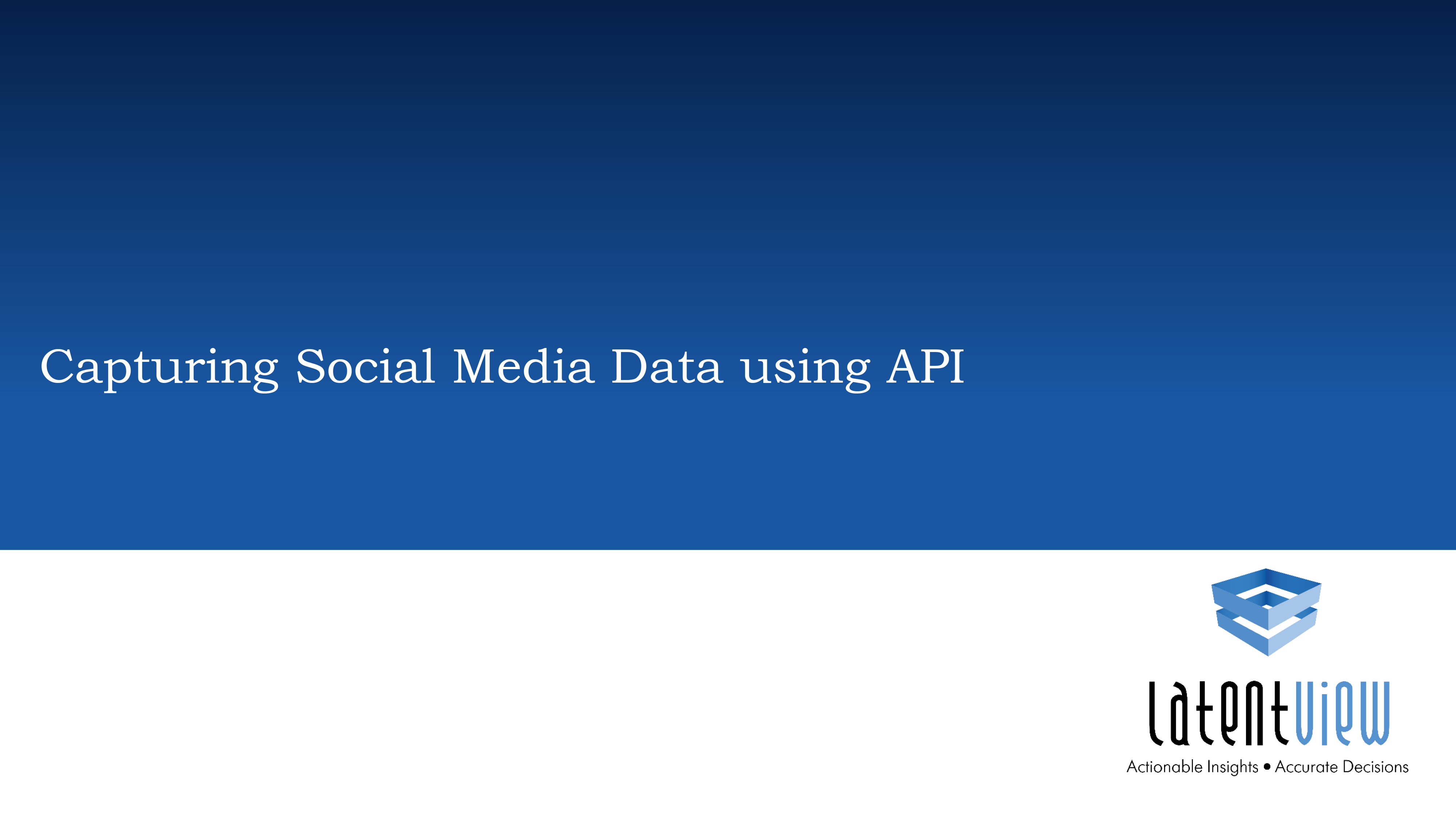 Capturing Social Media Data using API

latentview

Actionable Insights • Accurate Decisions